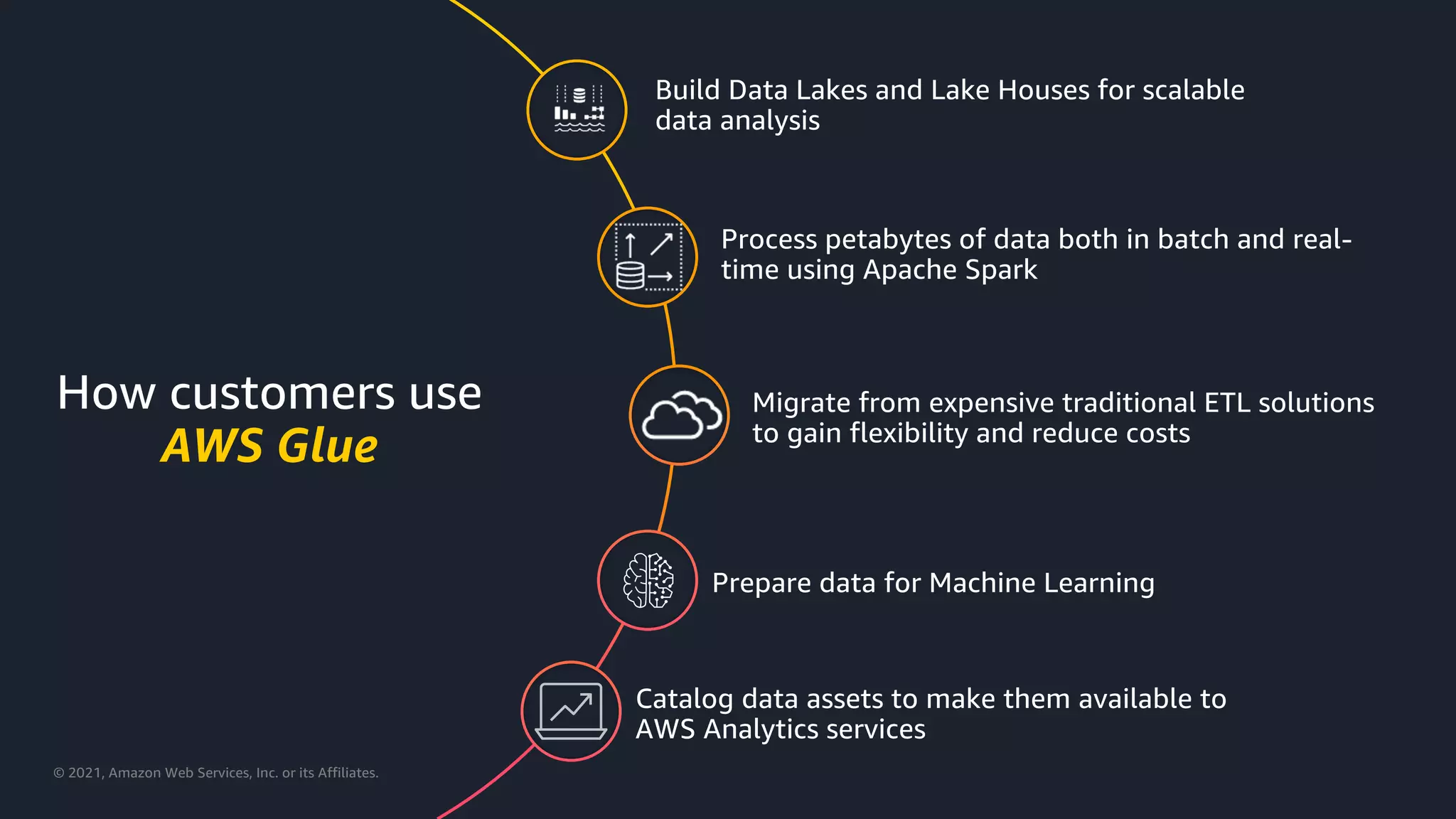 How customers use AWS Glue

Build Data Lakes and Lake Houses for scalable data analysis

Process petabytes of data both in batch and real-time using Apache Spark

Migrate from expensive traditional ETL solutions to gain flexibility and reduce costs

Prepare data for Machine Learning

Catalog data assets to make them available to AWS Analytics services

© 2021, Amazon Web Services, Inc. or its Affiliates.